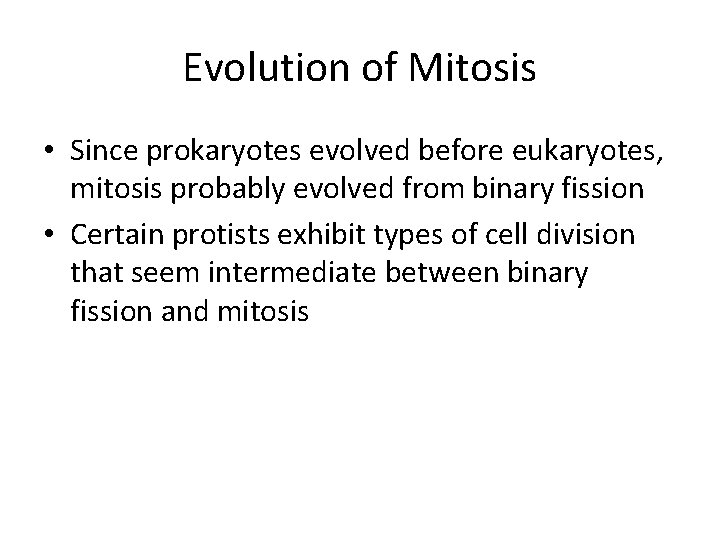 Evolution of Mitosis

• Since prokaryotes evolved before eukaryotes, mitosis probably evolved from binary fission

• Certain protists exhibit types of cell division that seem intermediate between binary fission and mitosis